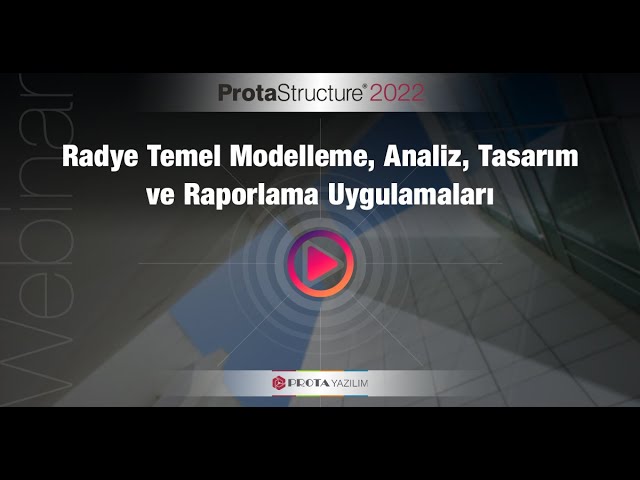 Webinar

ProtaStructure® 2022

Radye Temel Modelleme, Analiz, Tasarım ve Raporlama Uygulamaları

PROTA YAZILIM